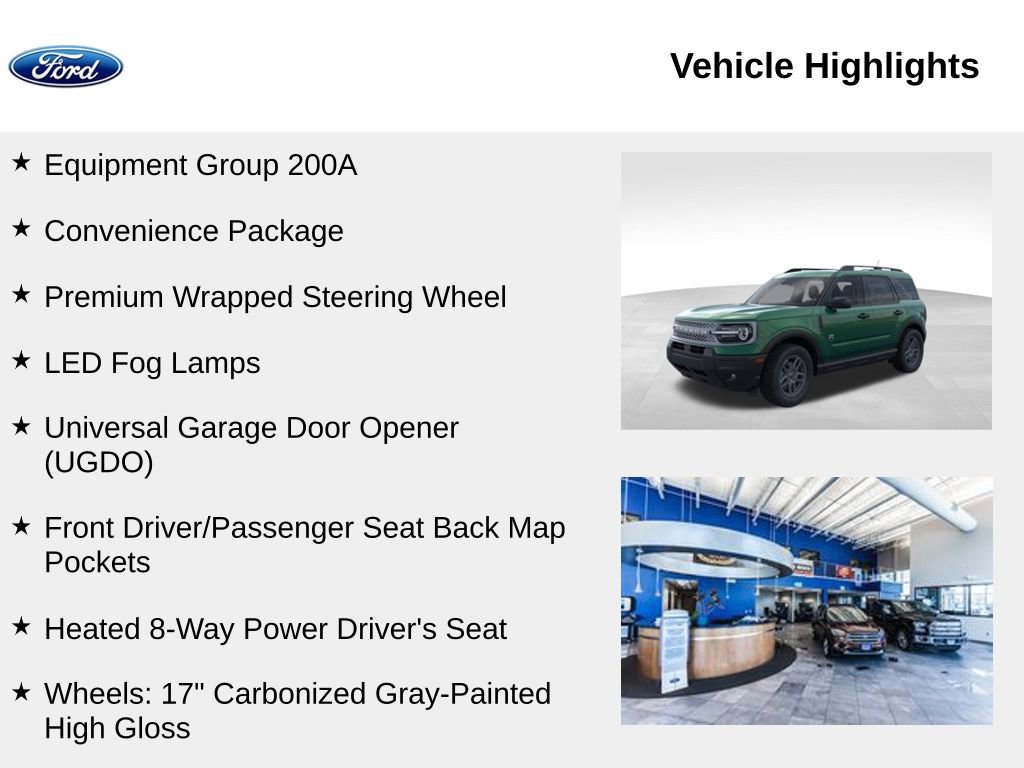 Ford

Vehicle Highlights

★ Equipment Group 200A

★ Convenience Package

★ Premium Wrapped Steering Wheel

★ LED Fog Lamps

★ Universal Garage Door Opener (UGDO)

★ Front Driver/Passenger Seat Back Map Pockets

★ Heated 8-Way Power Driver's Seat

★ Wheels: 17" Carbonized Gray-Painted High Gloss